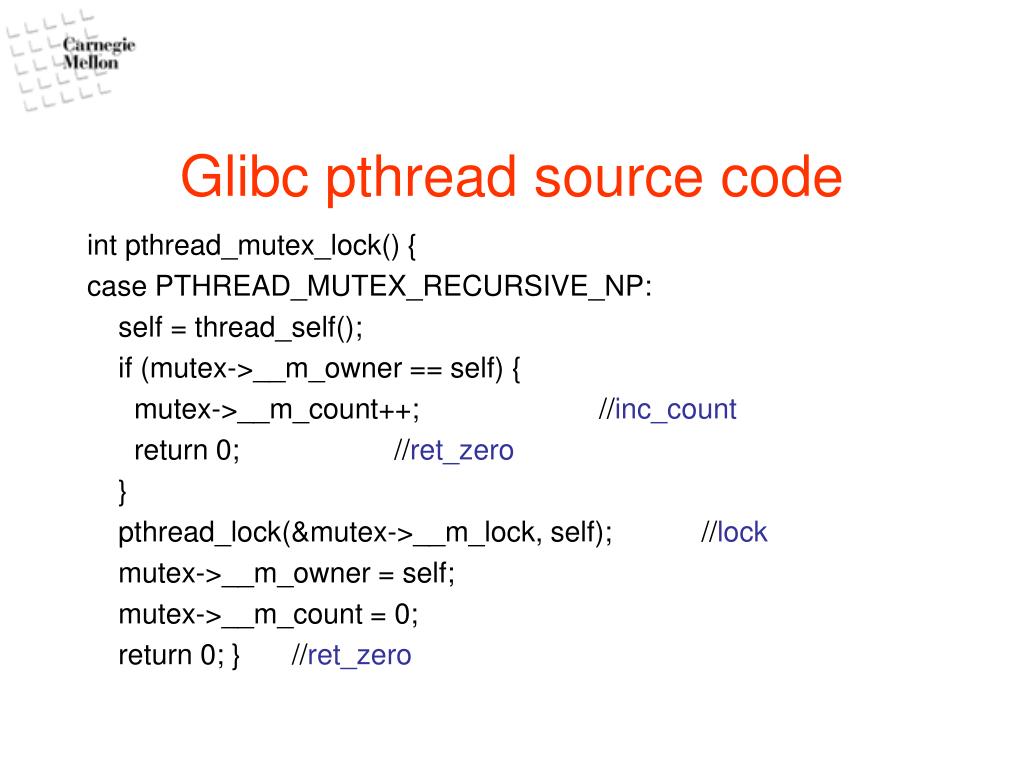 Carnegie Mellon

Glibc pthread source code

int pthread_mutex_lock() {
case PTHREAD_MUTEX_RECURSIVE_NP:
self = thread_self();
if (mutex->__m_owner == self) {
mutex->__m_count++; //inc_count
return 0; //ret_zero
}
pthread_lock(&mutex->__m_lock, self); //lock
mutex->__m_owner = self;
mutex->__m_count = 0;
return 0; } //ret_zero